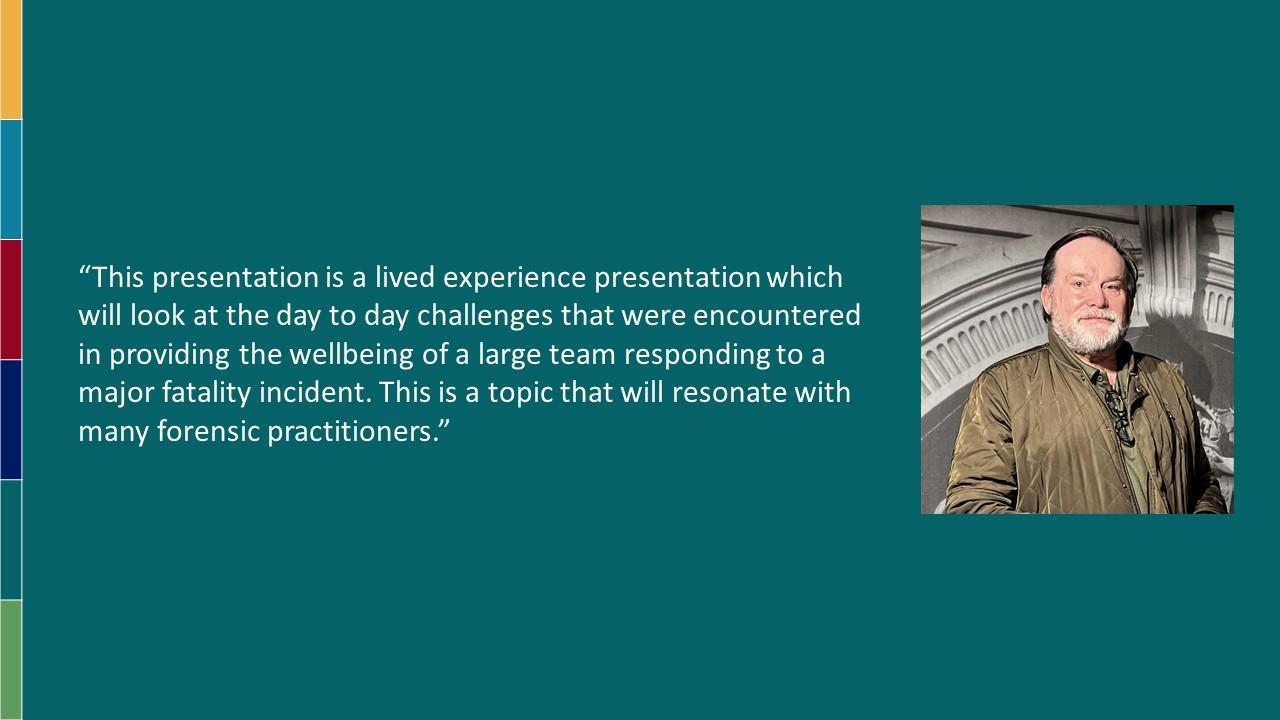 “This presentation is a lived experience presentation which will look at the day to day challenges that were encountered in providing the wellbeing of a large team responding to a major fatality incident. This is a topic that will resonate with many forensic practitioners.”